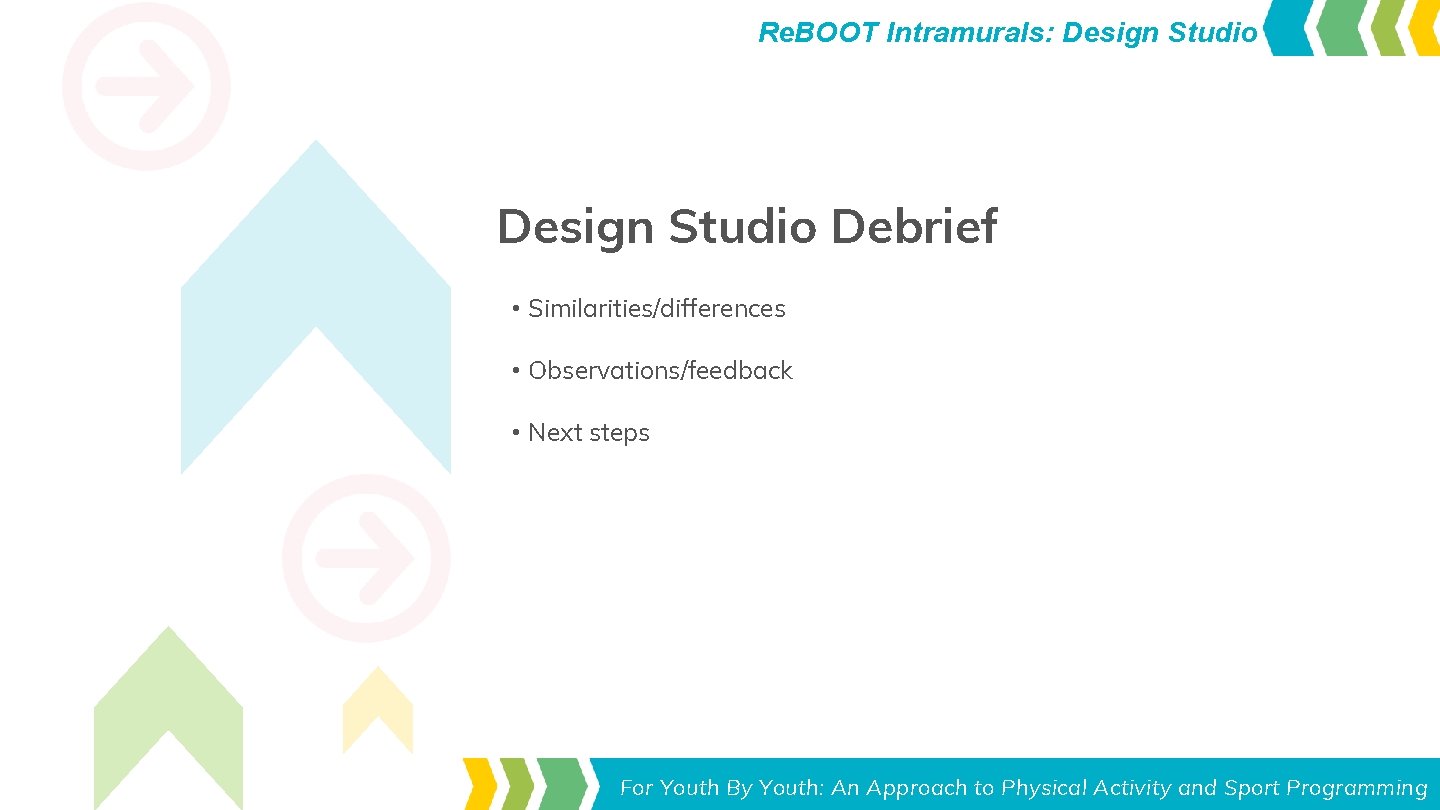 Re.BOOT Intramurals: Design Studio

Design Studio Debrief

• Similarities/differences

• Observations/feedback

• Next steps

For Youth By Youth: An Approach to Physical Activity and Sport Programming